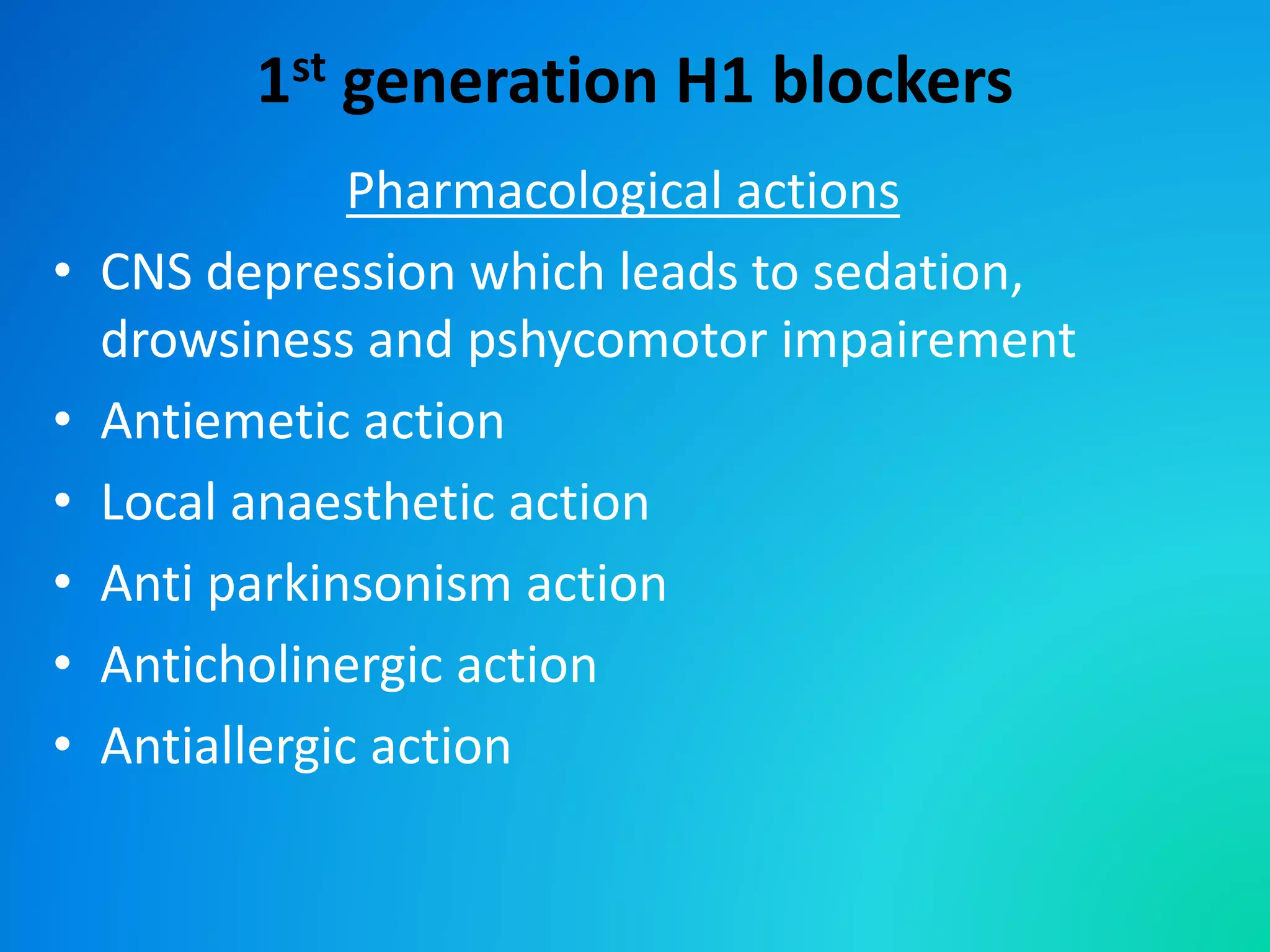 1st generation H1 blockers

Pharmacological actions

• CNS depression which leads to sedation, drowsiness and pshycomotor impairement
• Antiemetic action
• Local anaesthetic action
• Anti parkinsonism action
• Anticholinergic action
• Antiallergic action